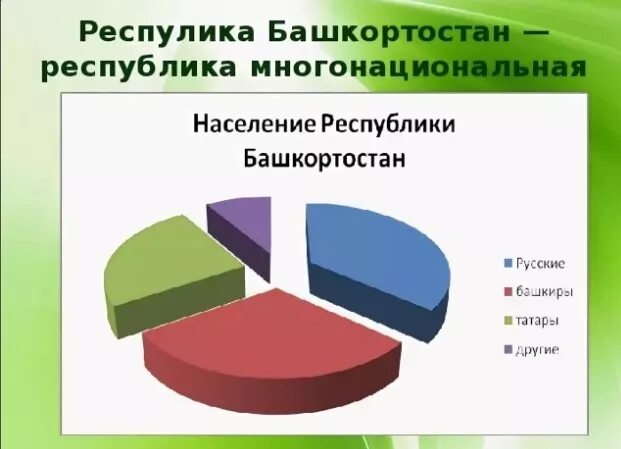 Респулика Башкортостан — республика многонациональная

Население Республики Башкортостан

Русские
башкиры
татары
другие